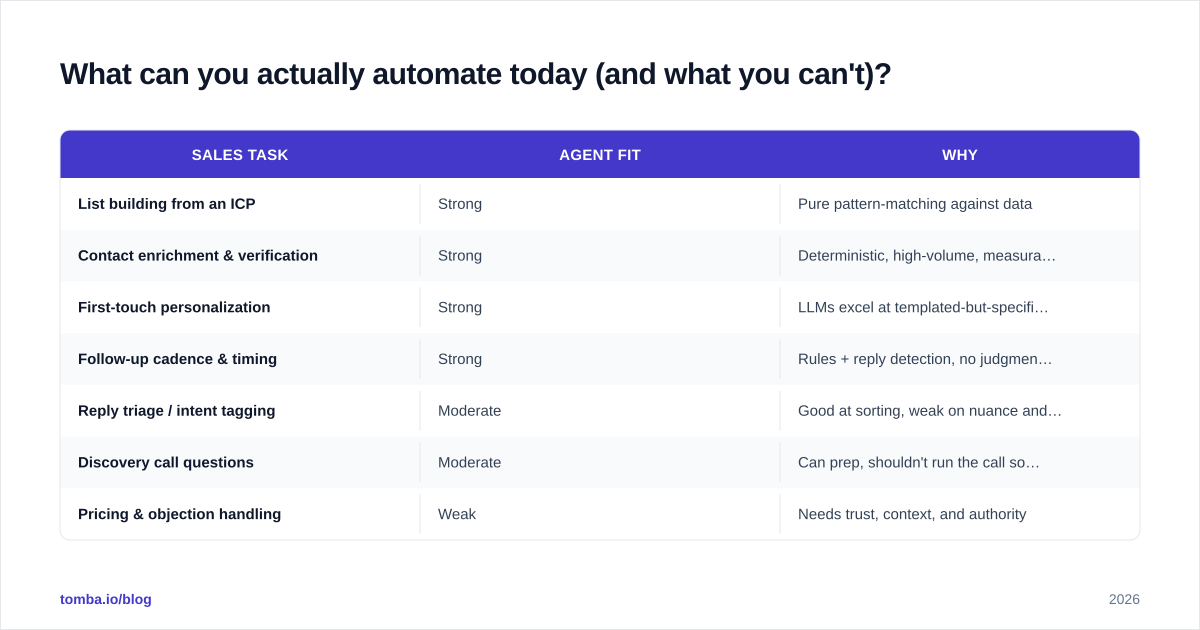 What can you actually automate today (and what you can't)?

| SALES TASK | AGENT FIT | WHY |
|---|---|---|
| List building from an ICP | Strong | Pure pattern-matching against data |
| Contact enrichment & verification | Strong | Deterministic, high-volume, measura… |
| First-touch personalization | Strong | LLMs excel at templated-but-specifi… |
| Follow-up cadence & timing | Strong | Rules + reply detection, no judgmen… |
| Reply triage / intent tagging | Moderate | Good at sorting, weak on nuance and… |
| Discovery call questions | Moderate | Can prep, shouldn't run the call so… |
| Pricing & objection handling | Weak | Needs trust, context, and authority |

tomba.io/blog

2026